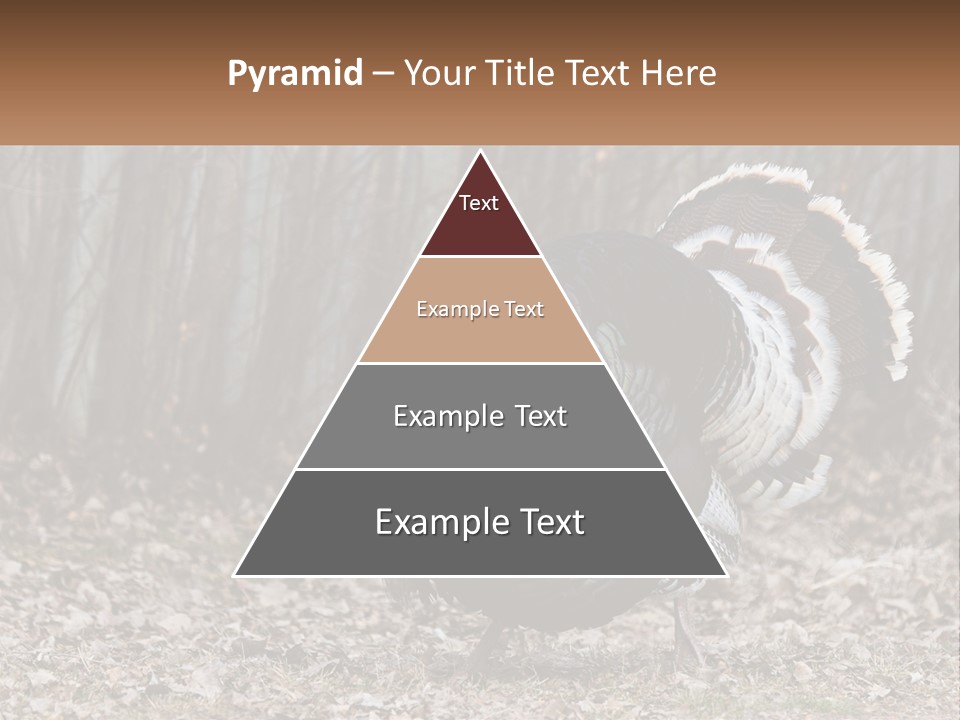 Pyramid – Your Title Text Here

Text

Example Text

Example Text

Example Text